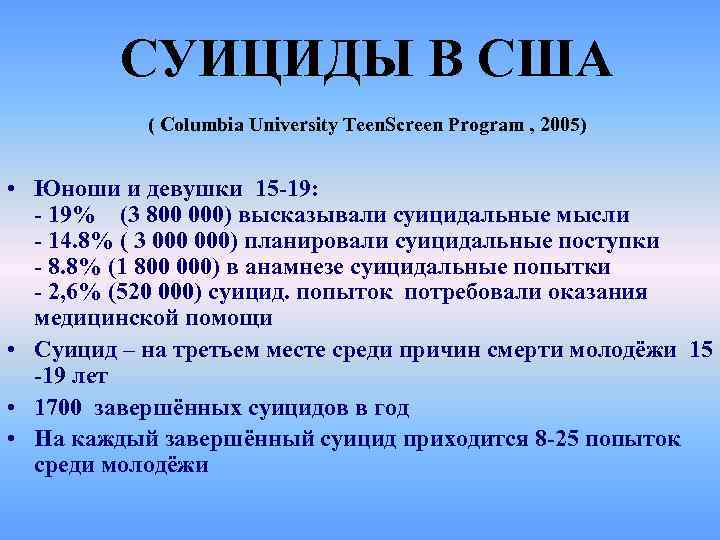 СУИЦИДЫ В США

( Columbia University TeenScreen Program , 2005)

• Юноши и девушки 15-19:
- 19% (3 800 000) высказывали суицидальные мысли
- 14.8% ( 3 000 000) планировали суицидальные поступки
- 8.8% (1 800 000) в анамнезе суицидальные попытки
- 2,6% (520 000) суицид. попыток потребовали оказания медицинской помощи

• Суицид – на третьем месте среди причин смерти молодёжи 15 -19 лет

• 1700 завершённых суицидов в год

• На каждый завершённый суицид приходится 8-25 попыток среди молодёжи